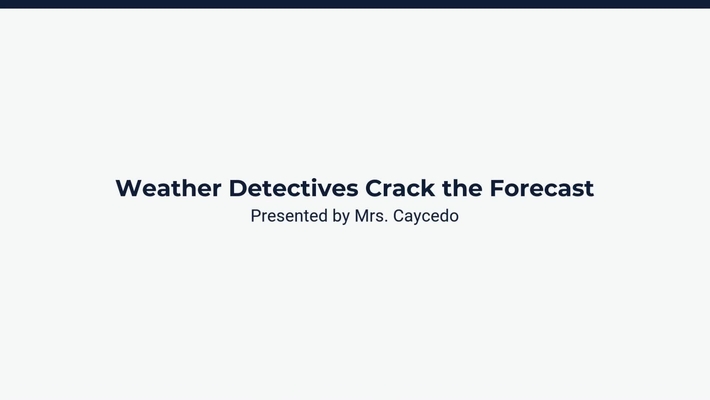 Weather Detectives Crack the Forecast
Presented by Mrs. Caycedo